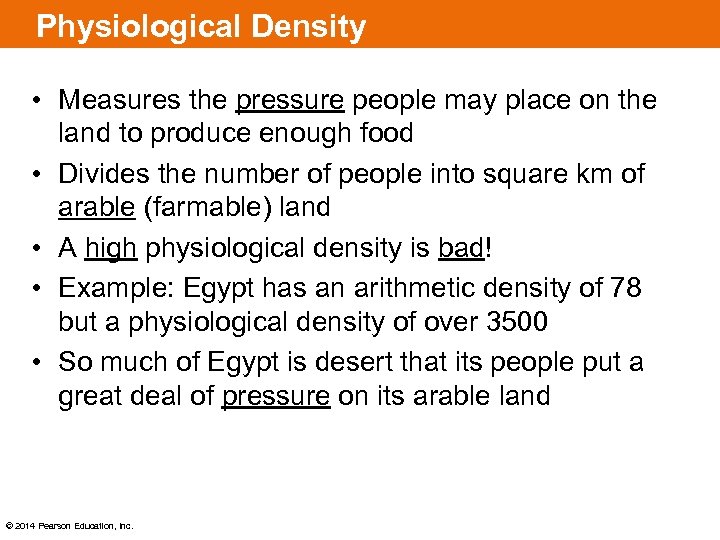 Physiological Density

• Measures the pressure people may place on the land to produce enough food
• Divides the number of people into square km of arable (farmable) land
• A high physiological density is bad!
• Example: Egypt has an arithmetic density of 78 but a physiological density of over 3500
• So much of Egypt is desert that its people put a great deal of pressure on its arable land

© 2014 Pearson Education, Inc.